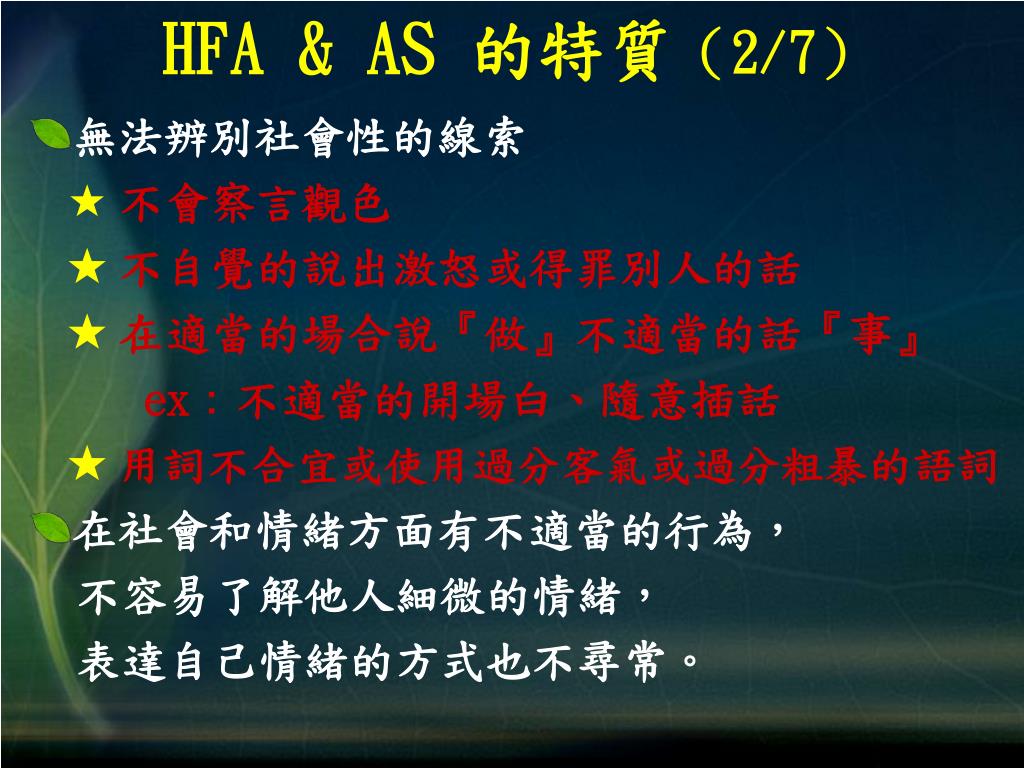 HFA & AS 的特質（2/7）

無法辨別社會性的線索

★ 不會察言觀色

★ 不自覺的說出激怒或得罪別人的話

★ 在適當的場合說『做』不適當的話『事』

ex：不適當的開場白、隨意插話

★ 用詞不合宜或使用過分客氣或過分粗暴的語詞

在社會和情緒方面有不適當的行為，
不容易了解他人細微的情緒，
表達自己情緒的方式也不尋常。